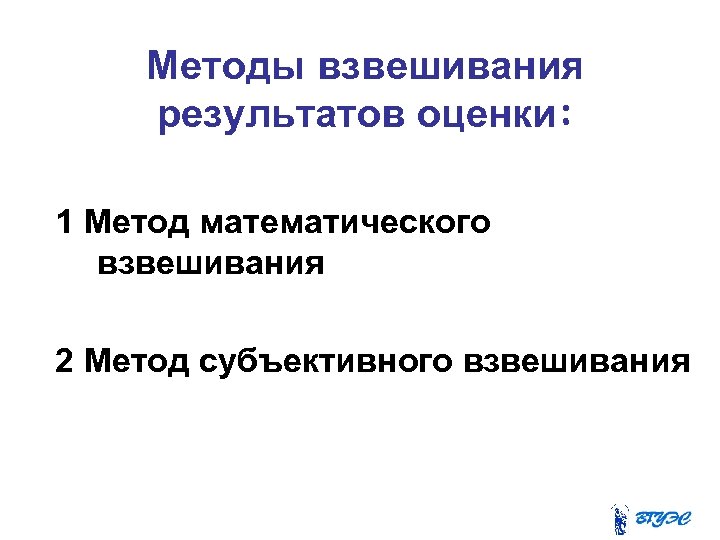 Методы взвешивания результатов оценки:

1 Метод математического взвешивания

2 Метод субъективного взвешивания

ВГУЭС